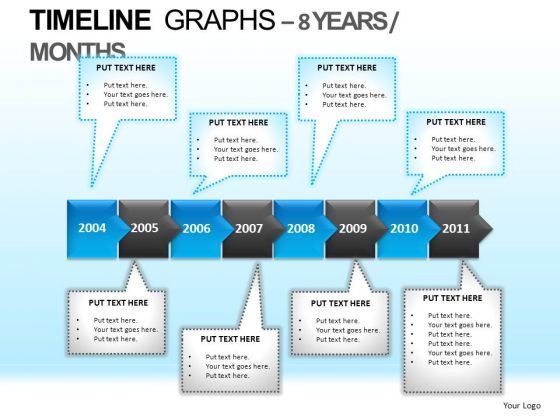 TIMELINE GRAPHS – 8 YEARS / MONTHS

PUT TEXT HERE
• Put text here.
• Your text goes here.
• Put text here.

PUT TEXT HERE
• Put text here.
• Your text goes here.
• Put text here.

PUT TEXT HERE
• Put text here.
• Your text goes here.
• Put text here.

PUT TEXT HERE
• Put text here.
• Your text goes here.
• Put text here.

2004 2005 2006 2007 2008 2009 2010 2011

PUT TEXT HERE
• Put text here.
• Your text goes here.
• Put text here.

PUT TEXT HERE
• Put text here.
• Your text goes here.
• Put text here.

PUT TEXT HERE
• Put text here.
• Your text goes here.
• Put text here.

PUT TEXT HERE
• Put text here.
• Your text goes here.
• Put text here.
• Put text here.
• Your text goes here.
• Put text here.

Your Logo